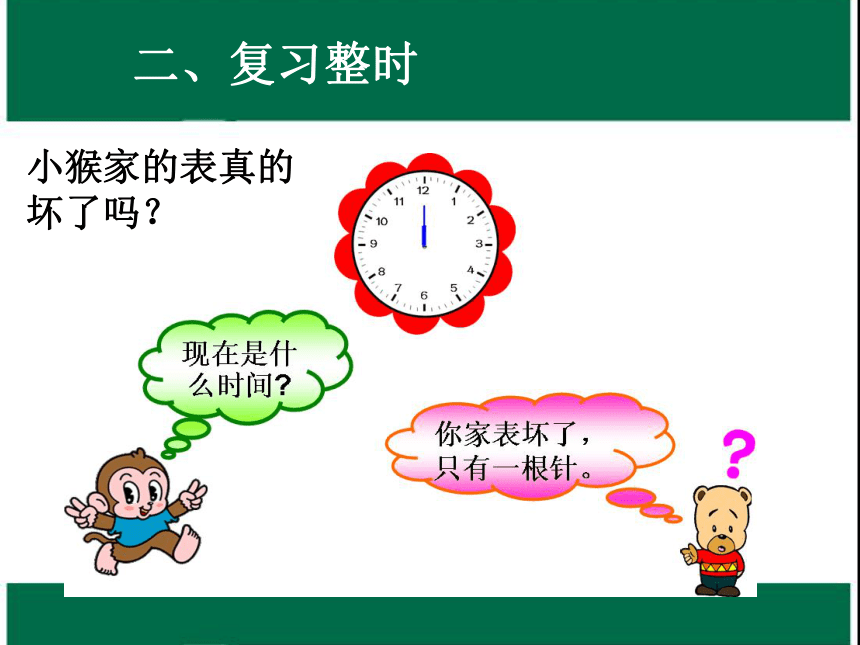 二、复习整时

小猴家的表真的坏了吗？

12
1
2
3
4
5
6
7
8
9
10
11

现在是什么时间？

你家表坏了，只有一根针。

?